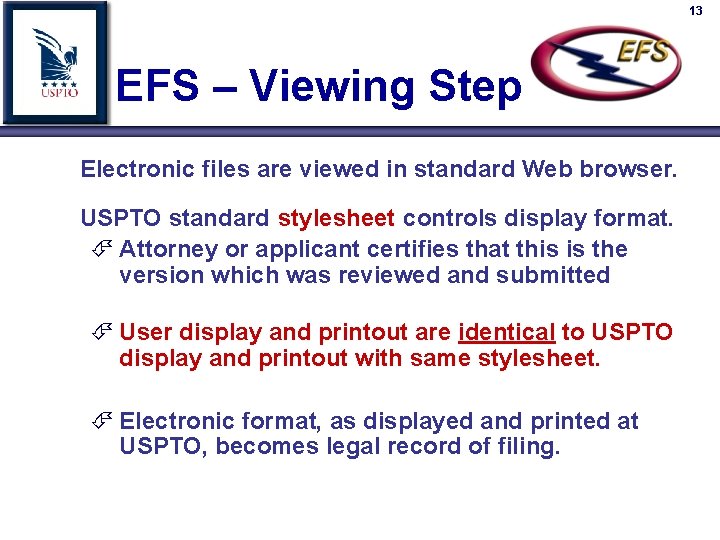 13

USPTO

EFS – Viewing Step

EFS

Electronic files are viewed in standard Web browser.

USPTO standard stylesheet controls display format.

Attorney or applicant certifies that this is the version which was reviewed and submitted

User display and printout are identical to USPTO display and printout with same stylesheet.

Electronic format, as displayed and printed at USPTO, becomes legal record of filing.